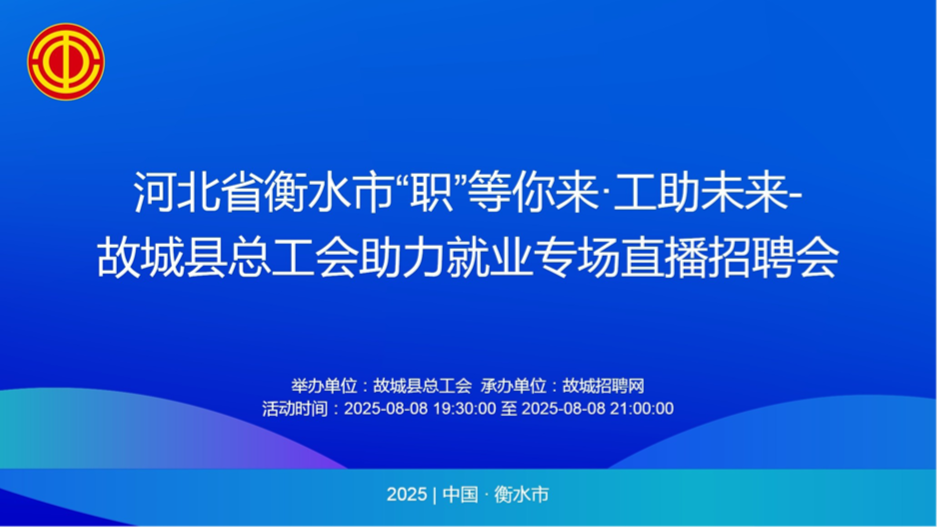 河北省衡水市“职”等你来·工助未来-
故城县总工会助力就业专场直播招聘会

举办单位：故城县总工会 承办单位：故城招聘网
活动时间：2025-08-08 19:30:00 至 2025-08-08 21:00:00

2025 | 中国 · 衡水市